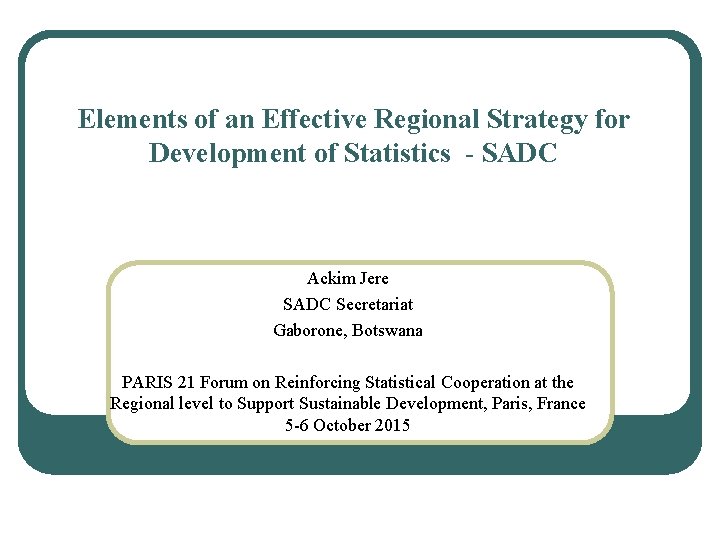 Elements of an Effective Regional Strategy for Development of Statistics - SADC

Ackim Jere
SADC Secretariat
Gaborone, Botswana

PARIS 21 Forum on Reinforcing Statistical Cooperation at the Regional level to Support Sustainable Development, Paris, France
5-6 October 2015